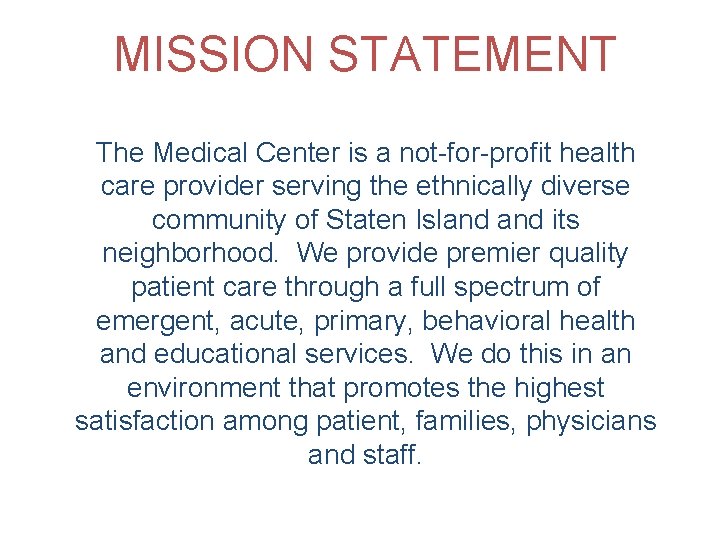 MISSION STATEMENT

The Medical Center is a not-for-profit health care provider serving the ethnically diverse community of Staten Island and its neighborhood. We provide premier quality patient care through a full spectrum of emergent, acute, primary, behavioral health and educational services. We do this in an environment that promotes the highest satisfaction among patient, families, physicians and staff.